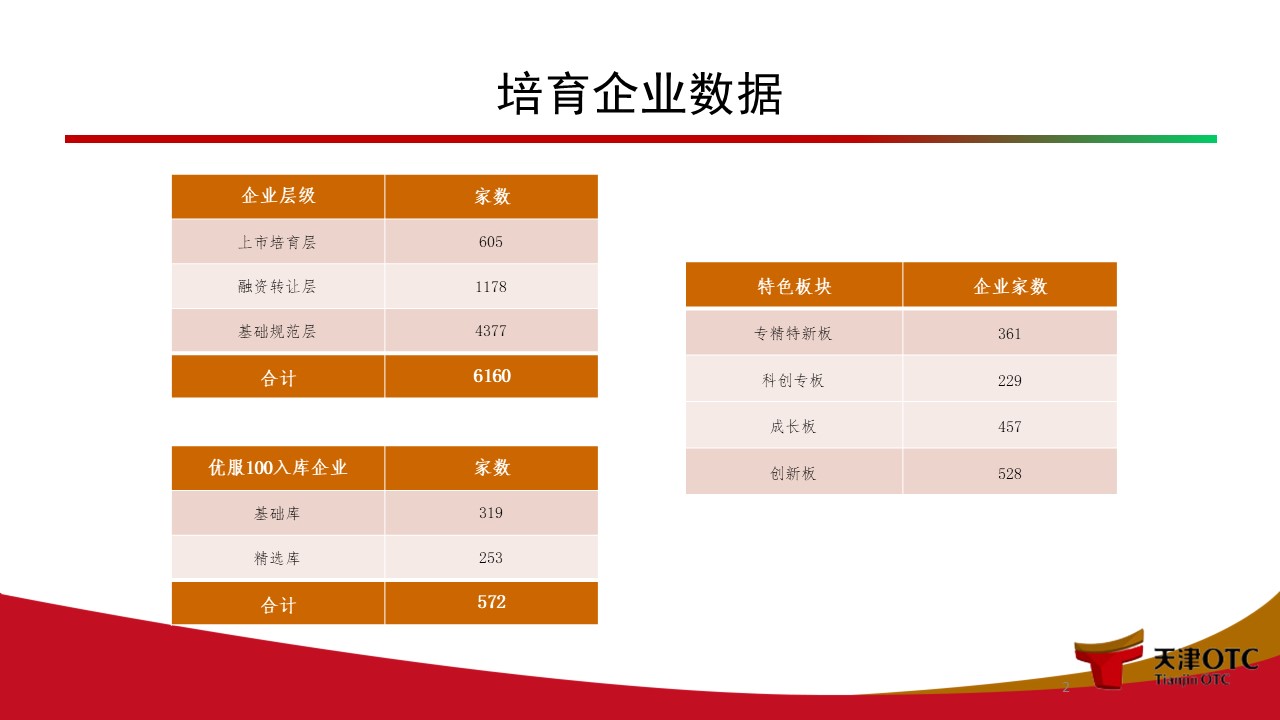 培育企业数据

| 企业层级 | 家数 |
|---|---|
| 上市培育层 | 605 |
| 融资转让层 | 1178 |
| 基础规范层 | 4377 |
| 合计 | 6160 |

| 优服100入库企业 | 家数 |
|---|---|
| 基础库 | 319 |
| 精选库 | 253 |
| 合计 | 572 |

| 特色板块 | 企业家数 |
|---|---|
| 专精特新板 | 361 |
| 科创专板 | 229 |
| 成长板 | 457 |
| 创新板 | 528 |

天津OTC
Tianjin OTC
2